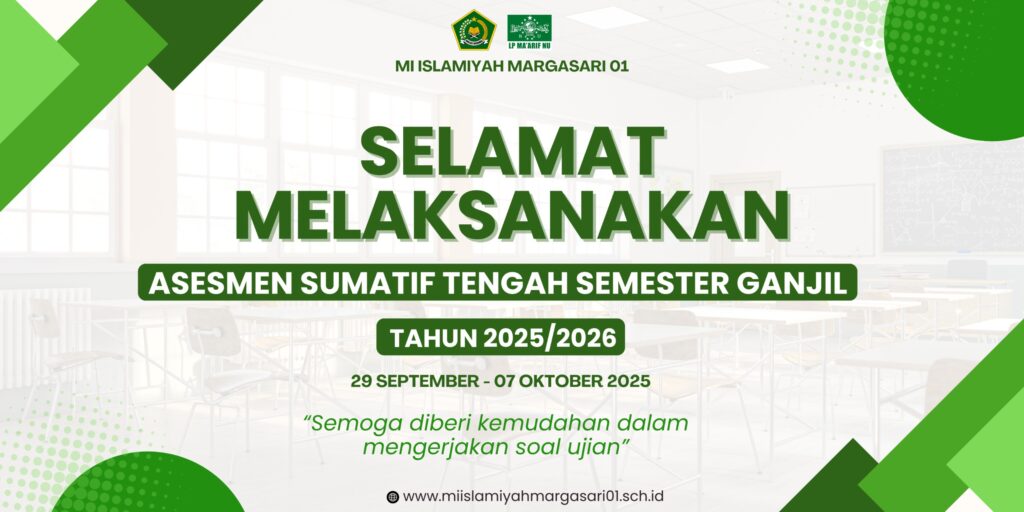 LP MA'ARIF NU

MI ISLAMIYAH MARGASARI 01

SELAMAT MELAKSANAKAN

ASESMEN SUMATIF TENGAH SEMESTER GANJIL

TAHUN 2025/2026

29 SEPTEMBER - 07 OKTOBER 2025

"Semoga diberi kemudahan dalam mengerjakan soal ujian"

www.miislamiyahmargasari01.sch.id